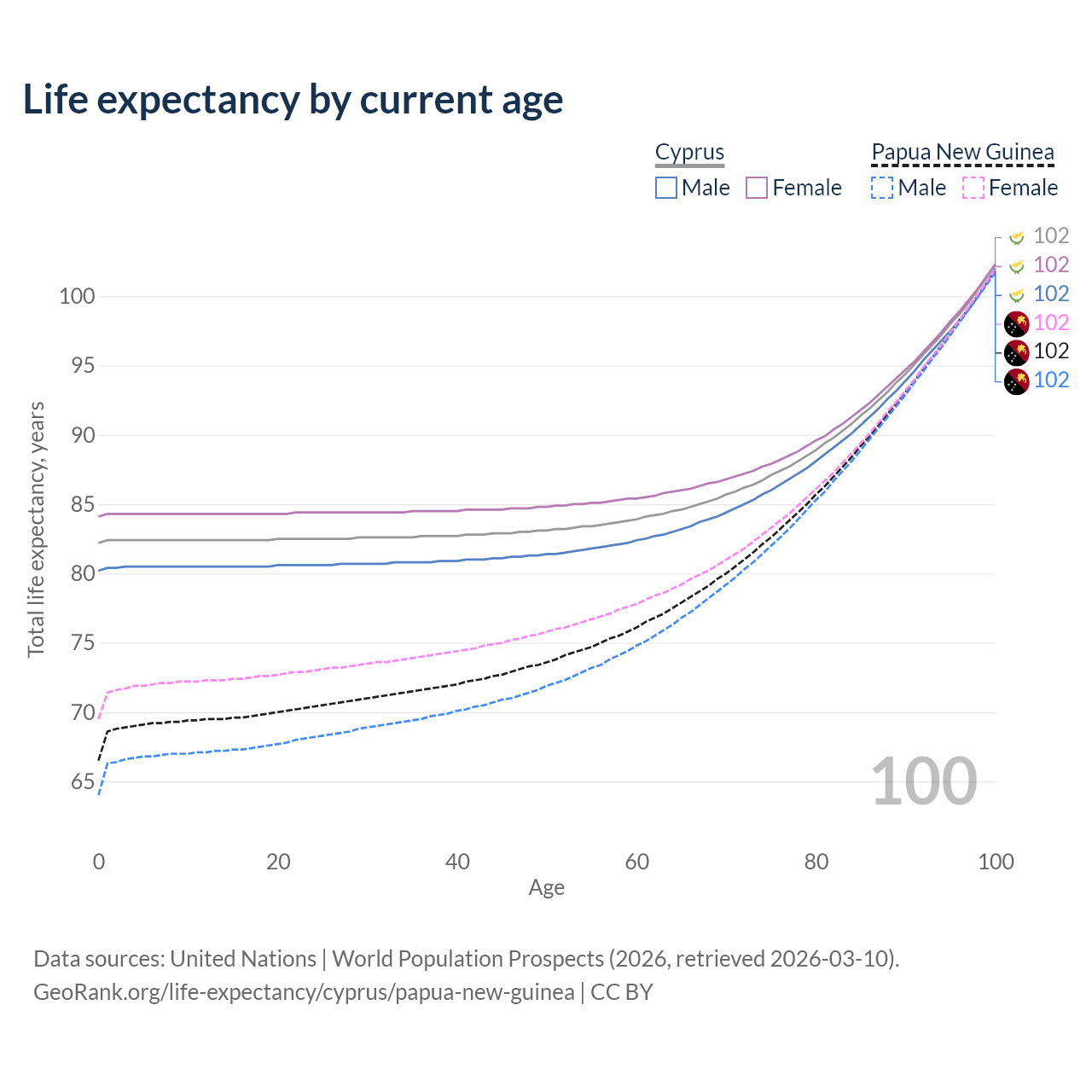 Life expectancy by current age

Cyprus
Male Female

Papua New Guinea
Male Female

102
102
102
102
102
102

100
95
90
85
80
75
70
65

Total life expectancy, years

100

0 20 40 60 80 100
Age

Data sources: United Nations | World Population Prospects (2026, retrieved 2026-03-10).
GeoRank.org/life-expectancy/cyprus/papua-new-guinea | CC BY